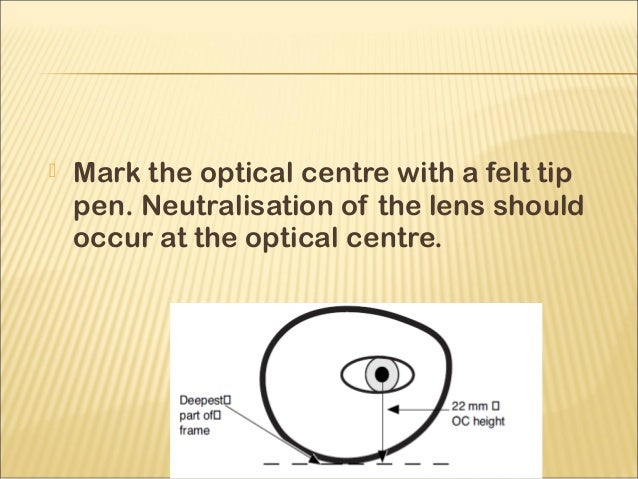 Mark the optical centre with a felt tip pen. Neutralisation of the lens should occur at the optical centre.

Deepest part of frame

22 mm OC height